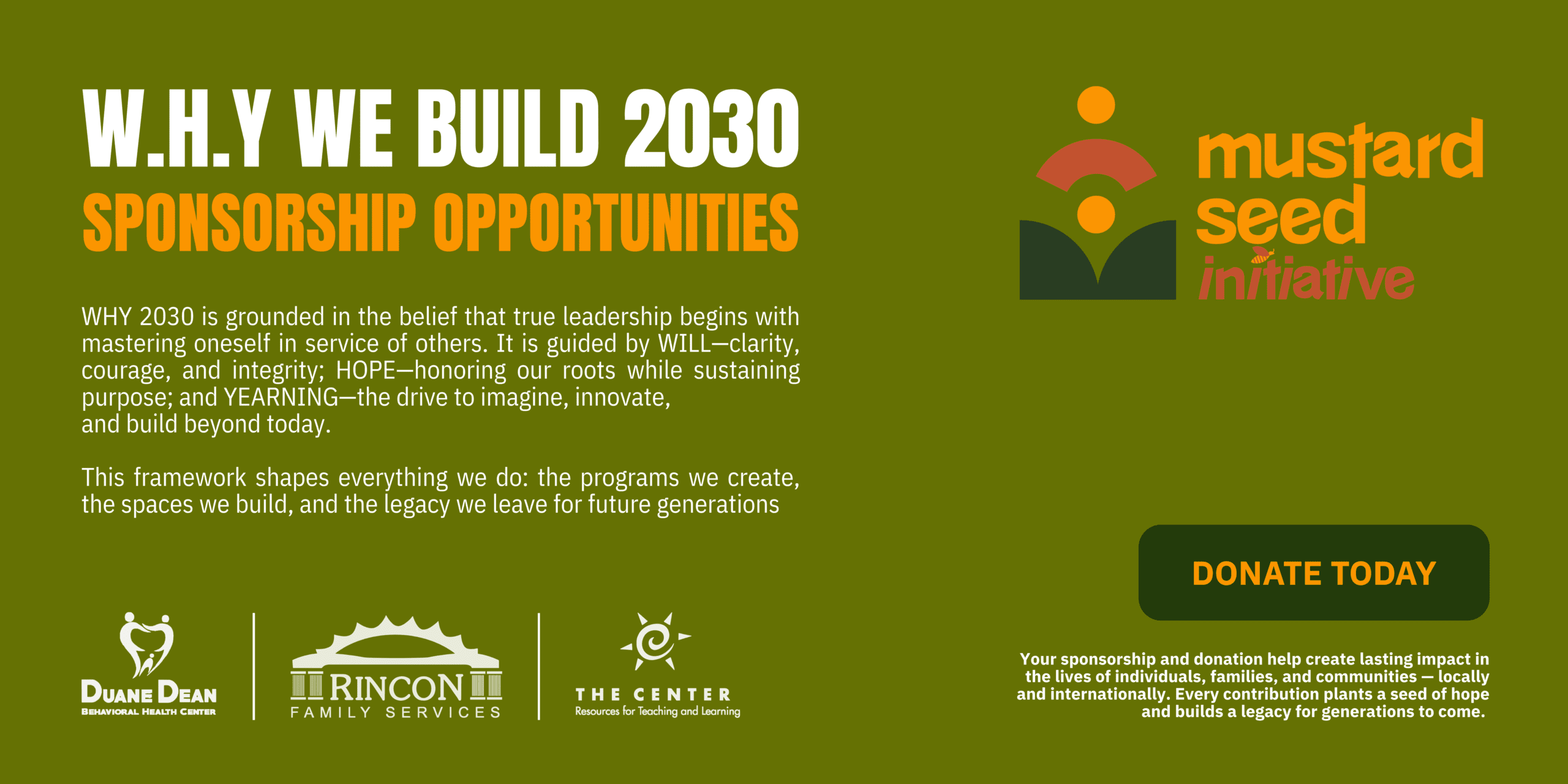 W.H.Y WE BUILD 2030
SPONSORSHIP OPPORTUNITIES

WHY 2030 is grounded in the belief that true leadership begins with mastering oneself in service of others. It is guided by WILL—clarity, courage, and integrity; HOPE—honoring our roots while sustaining purpose; and YEARNING—the drive to imagine, innovate, and build beyond today.

This framework shapes everything we do: the programs we create, the spaces we build, and the legacy we leave for future generations

DUANE DEAN
BEHAVIORAL HEALTH CENTER

RINCON
FAMILY SERVICES

THE CENTER
Resources for Teaching and Learning

mustard seed initiative

DONATE TODAY

Your sponsorship and donation help create lasting impact in the lives of individuals, families, and communities — locally and internationally. Every contribution plants a seed of hope and builds a legacy for generations to come.